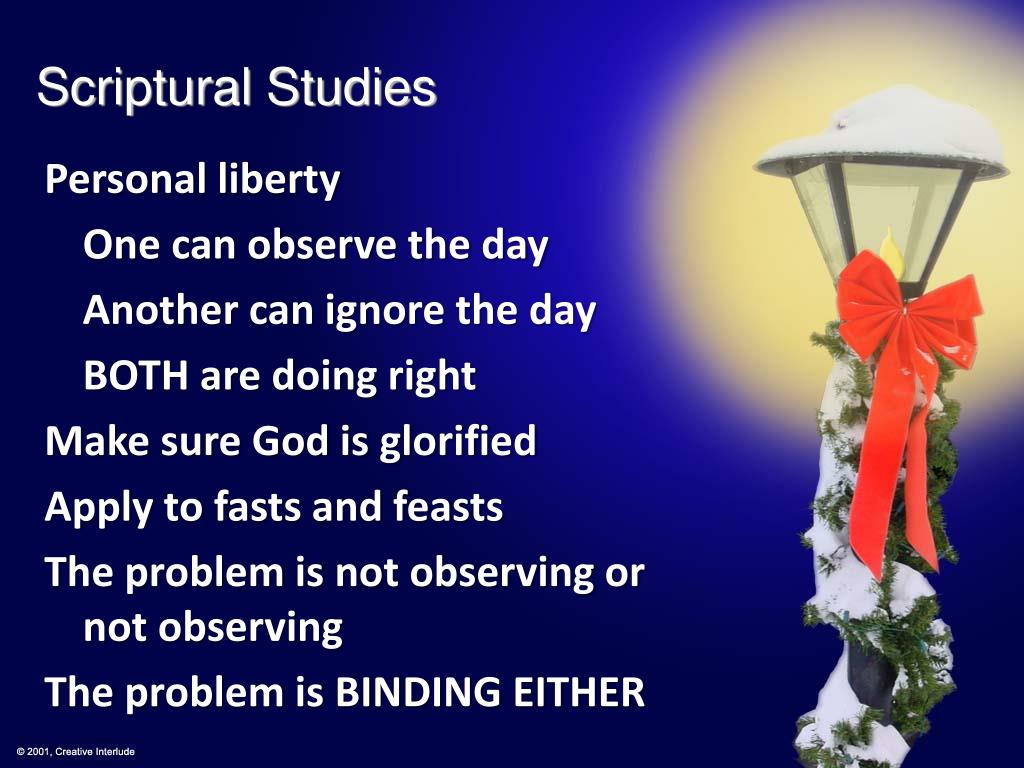 Scriptural Studies

Personal liberty

One can observe the day

Another can ignore the day

BOTH are doing right

Make sure God is glorified

Apply to fasts and feasts

The problem is not observing or not observing

The problem is BINDING EITHER

© 2001, Creative Interlude